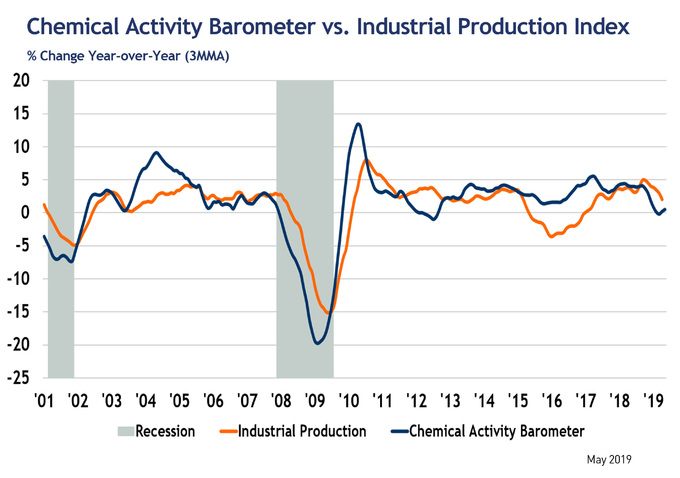 Chemical Activity Barometer vs. Industrial Production Index

% Change Year-over-Year (3MMA)

20
15
10
5
0
-5
-10
-15
-20
-25

'01 '02 '03 '04 '05 '06 '07 '08 '09 '10 '11 '12 '13 '14 '15 '16 '17 '18 '19

Recession
Industrial Production
Chemical Activity Barometer

May 2019